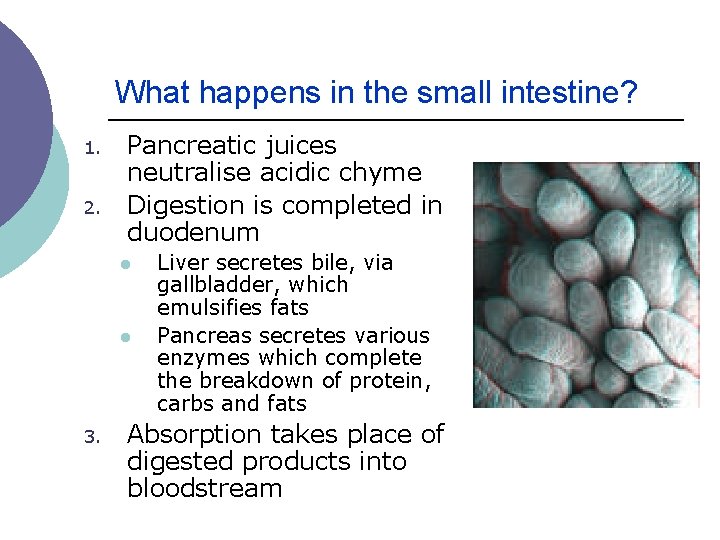 What happens in the small intestine?

1. Pancreatic juices neutralise acidic chyme
2. Digestion is completed in duodenum
• Liver secretes bile, via gallbladder, which emulsifies fats
• Pancreas secretes various enzymes which complete the breakdown of protein, carbs and fats
3. Absorption takes place of digested products into bloodstream